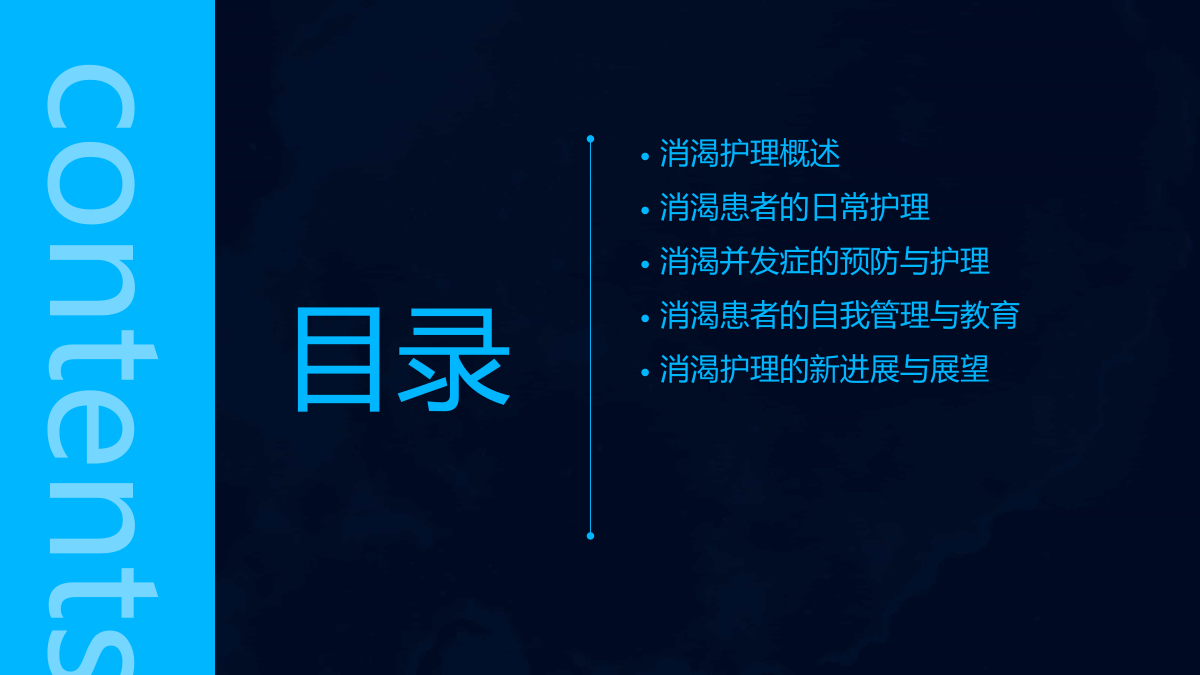 contents

目录

• 消渴护理概述
• 消渴患者的日常护理
• 消渴并发症的预防与护理
• 消渴患者的自我管理与教育
• 消渴护理的新进展与展望